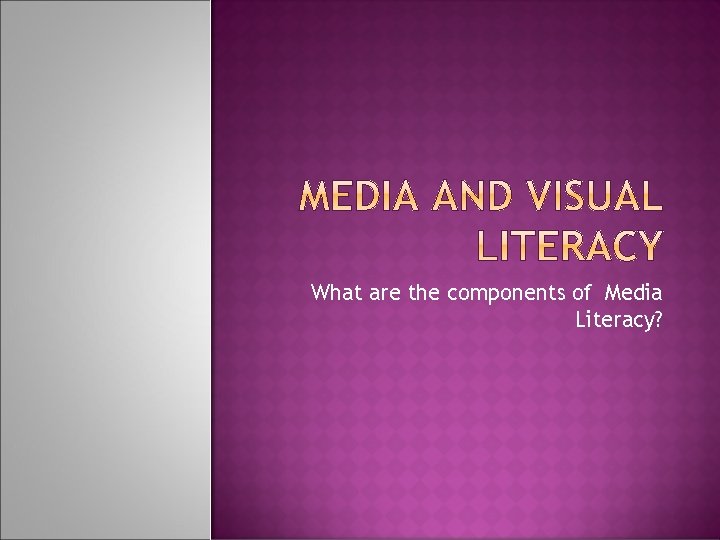 MEDIA AND VISUAL LITERACY

What are the components of Media Literacy?